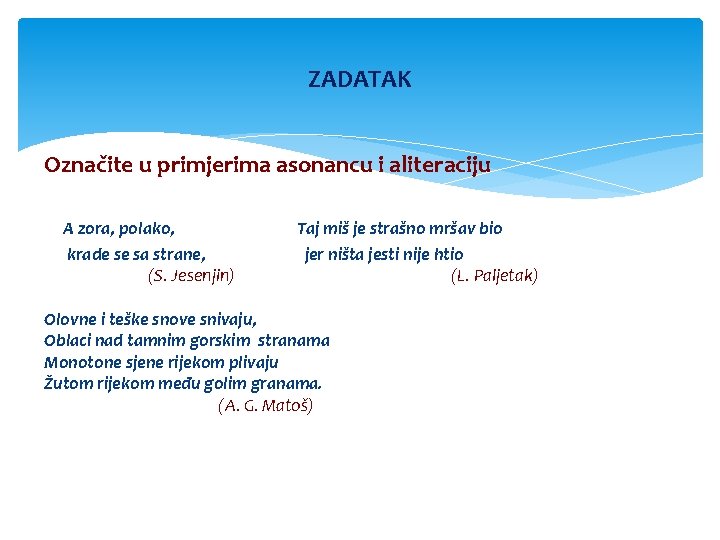 ZADATAK

Označite u primjerima asonancu i aliteraciju

A zora, polako,
krade se sa strane,
(S. Jesenjin)

Taj miš je strašno mršav bio
jer ništa jesti nije htio
(L. Paljetak)

Olovne i teške snove snivaju,
Oblaci nad tamnim gorskim stranama
Monotone sjene rijekom plivaju
Žutom rijekom među golim granama.
(A. G. Matoš)